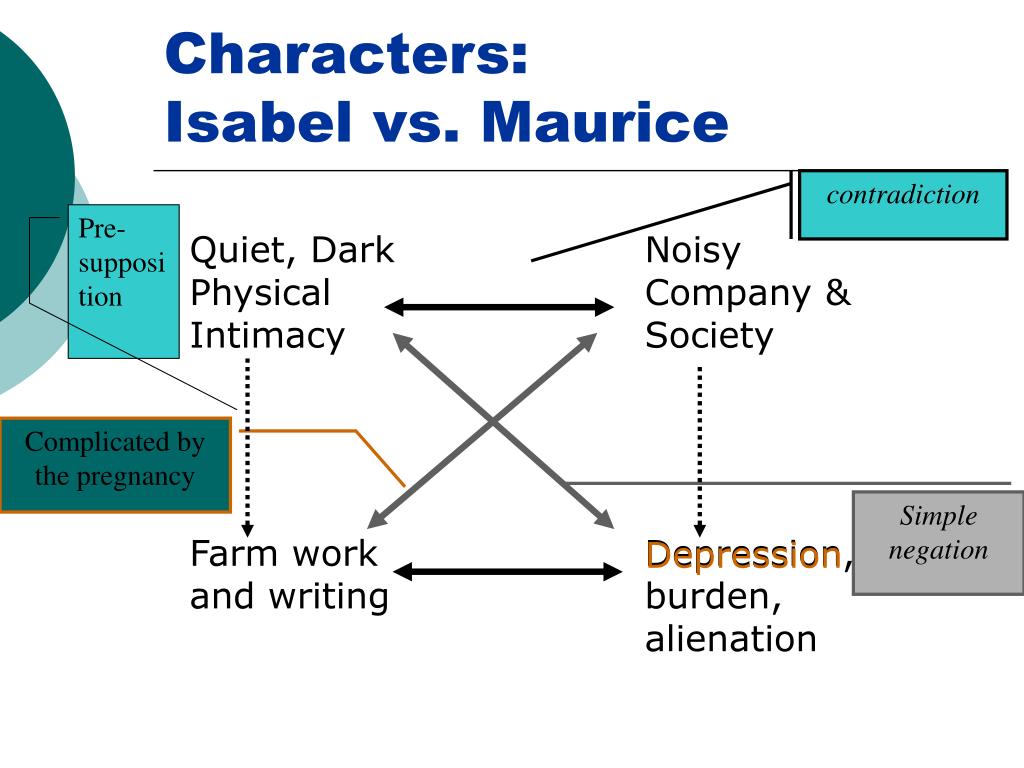 Characters:
Isabel vs. Maurice

contradiction

Pre-supposition

Quiet, Dark Physical Intimacy

Noisy Company & Society

Complicated by the pregnancy

Simple negation

Farm work and writing

Depression, burden, alienation